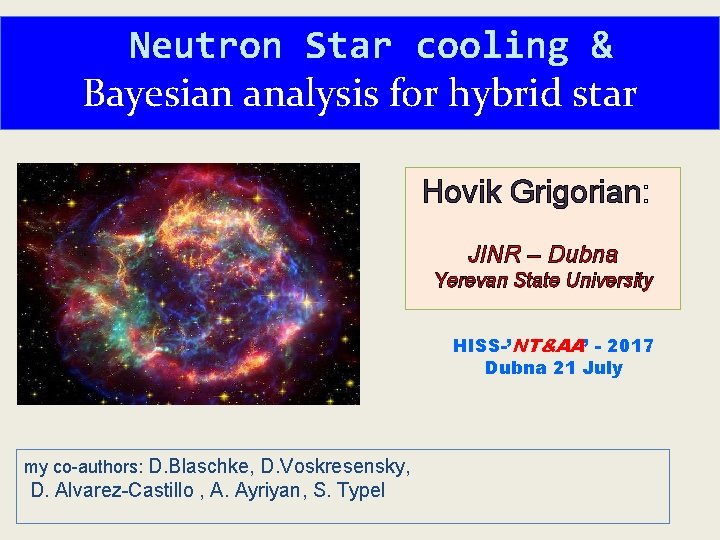 Neutron Star cooling &
Bayesian analysis for hybrid star

Hovik Grigorian:

JINR – Dubna
Yerevan State University

HISS-'NT&AA' - 2017
Dubna 21 July

my co-authors: D.Blaschke, D.Voskresensky,
D. Alvarez-Castillo , A. Ayriyan, S. Typel